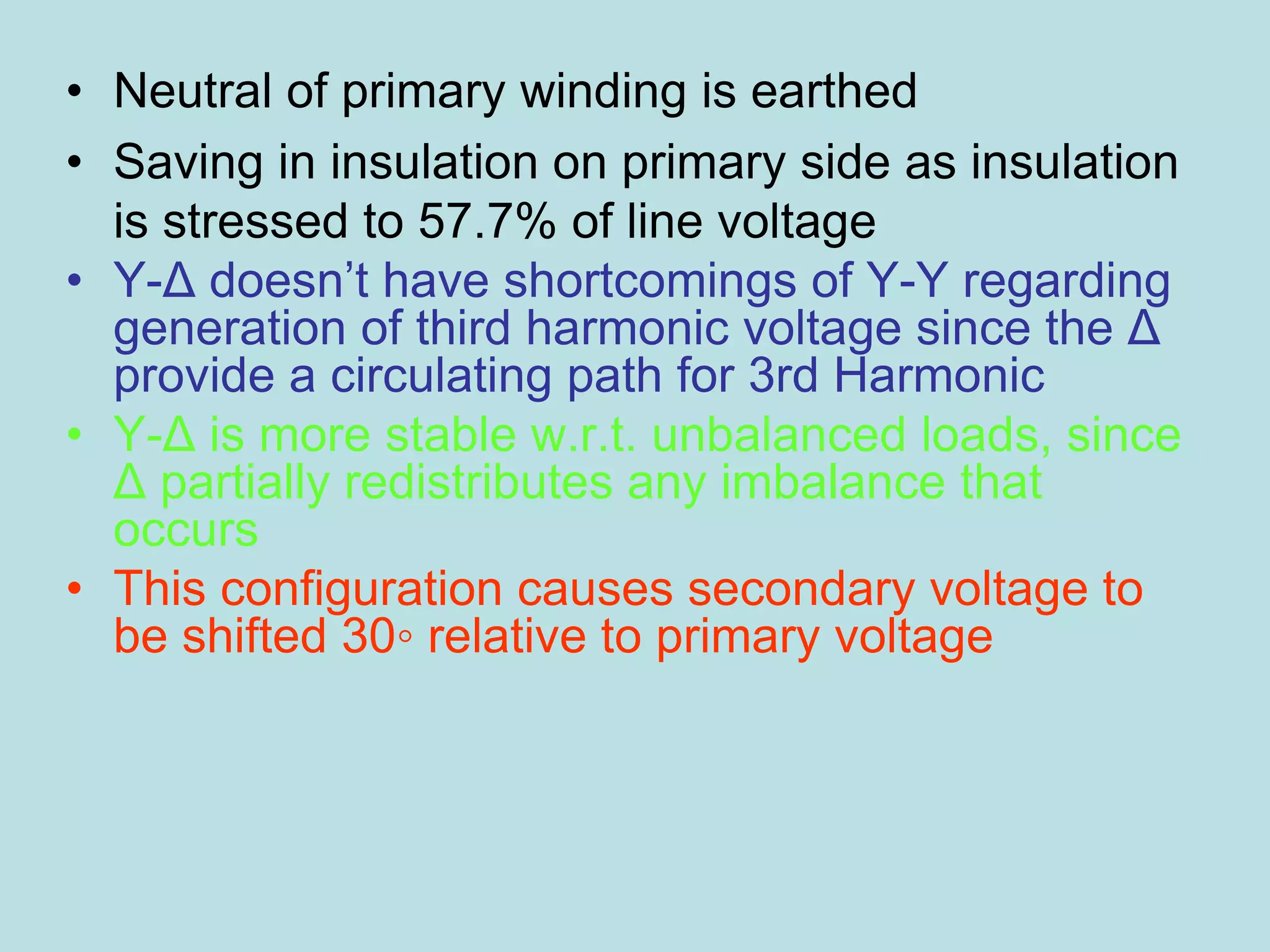 • Neutral of primary winding is earthed

• Saving in insulation on primary side as insulation is stressed to 57.7% of line voltage

• Y-Δ doesn’t have shortcomings of Y-Y regarding generation of third harmonic voltage since the Δ provide a circulating path for 3rd Harmonic

• Y-Δ is more stable w.r.t. unbalanced loads, since Δ partially redistributes any imbalance that occurs

• This configuration causes secondary voltage to be shifted 30◦ relative to primary voltage